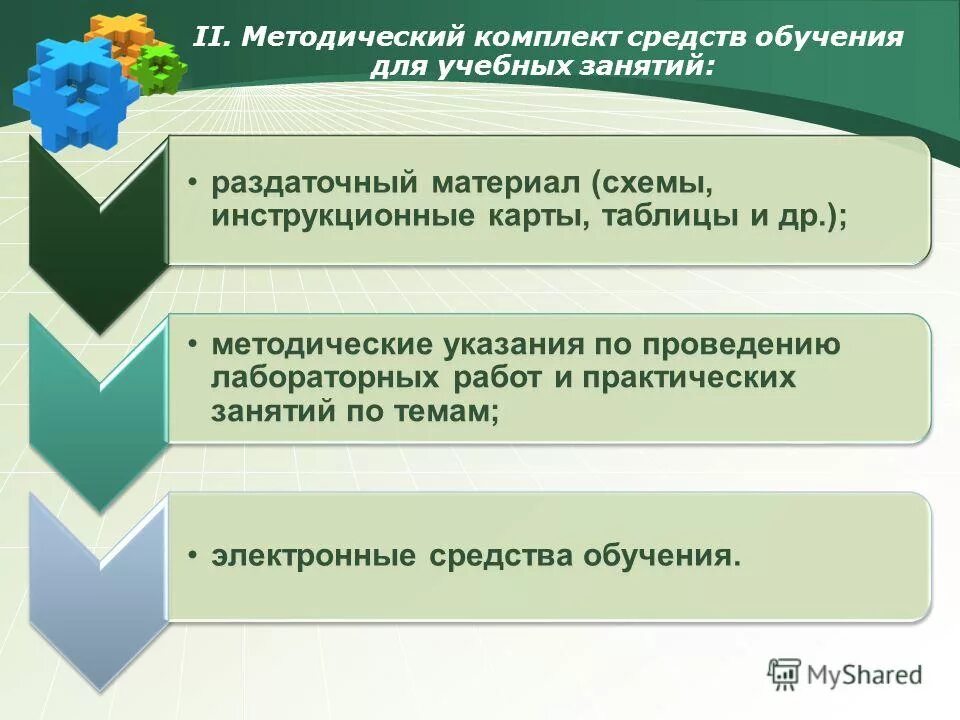 II. Методический комплект средств обучения для учебных занятий:

• раздаточный материал (схемы, инструкционные карты, таблицы и др.);

• методические указания по проведению лабораторных работ и практических занятий по темам;

• электронные средства обучения.

MyShared